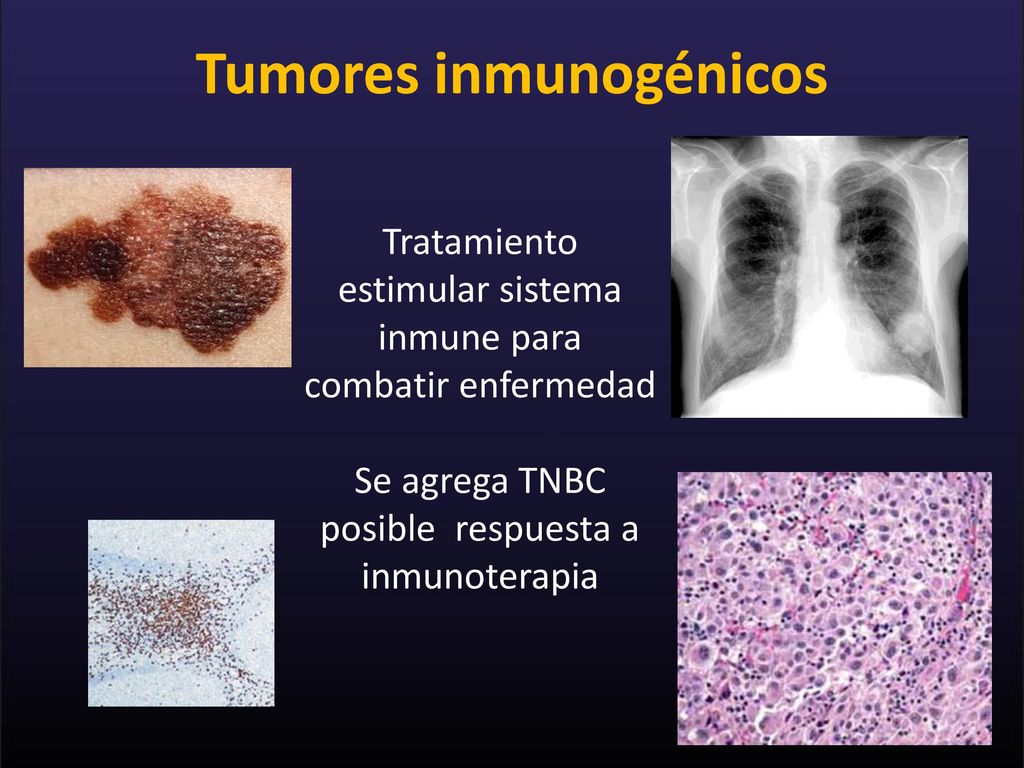 Tumores inmunogénicos

Tratamiento estimular sistema inmune para combatir enfermedad

Se agrega TNBC posible respuesta a inmunoterapia